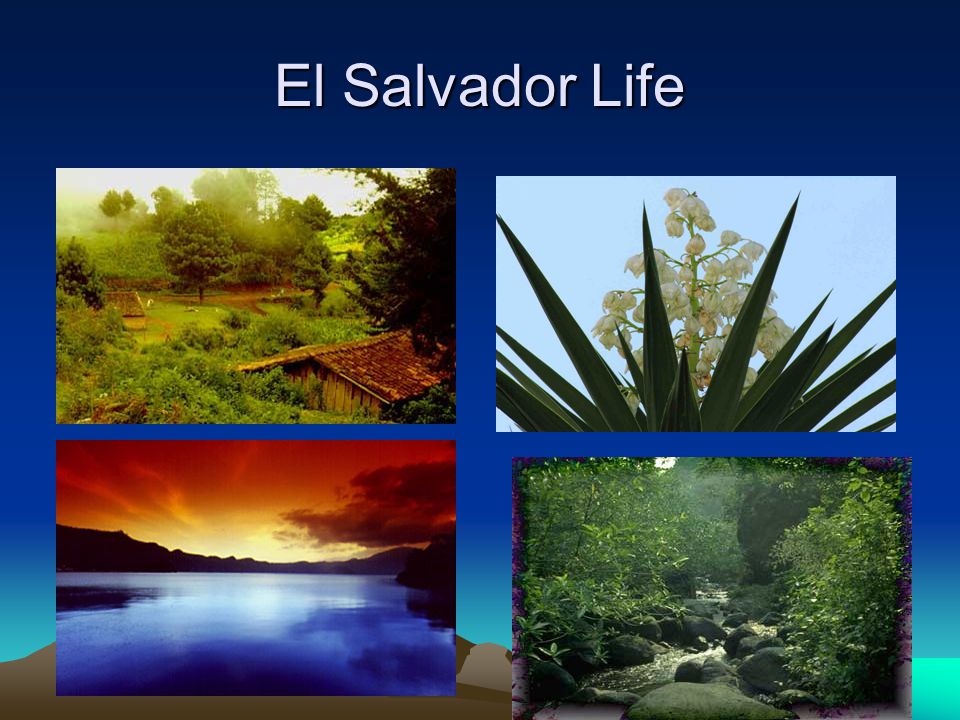 El Salvador Life